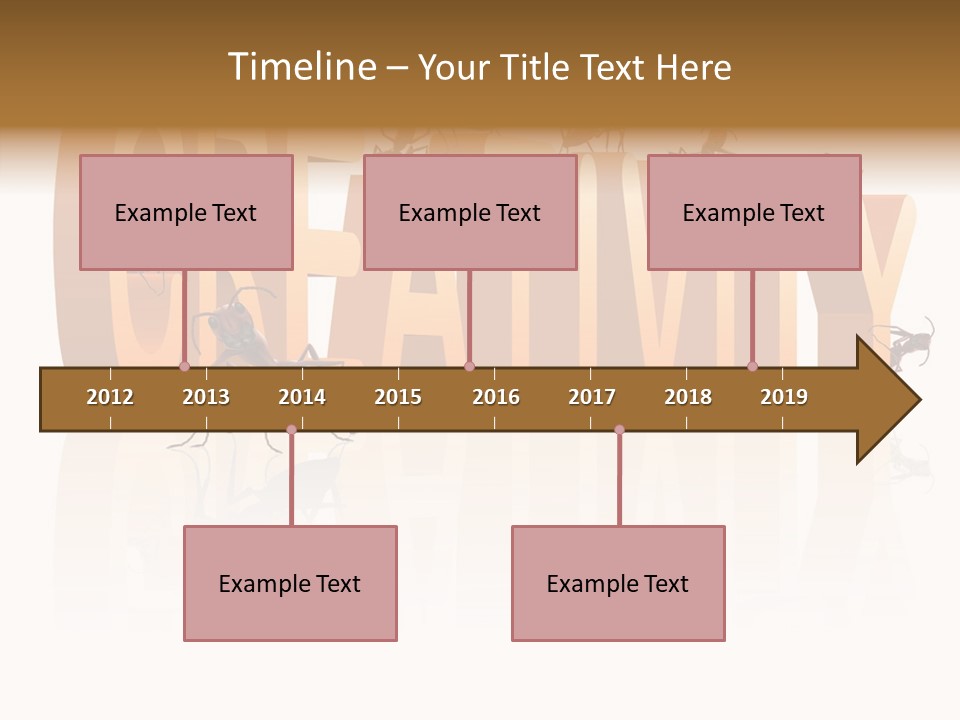 Timeline – Your Title Text Here

Example Text

Example Text

Example Text

2012 2013 2014 2015 2016 2017 2018 2019

Example Text

Example Text